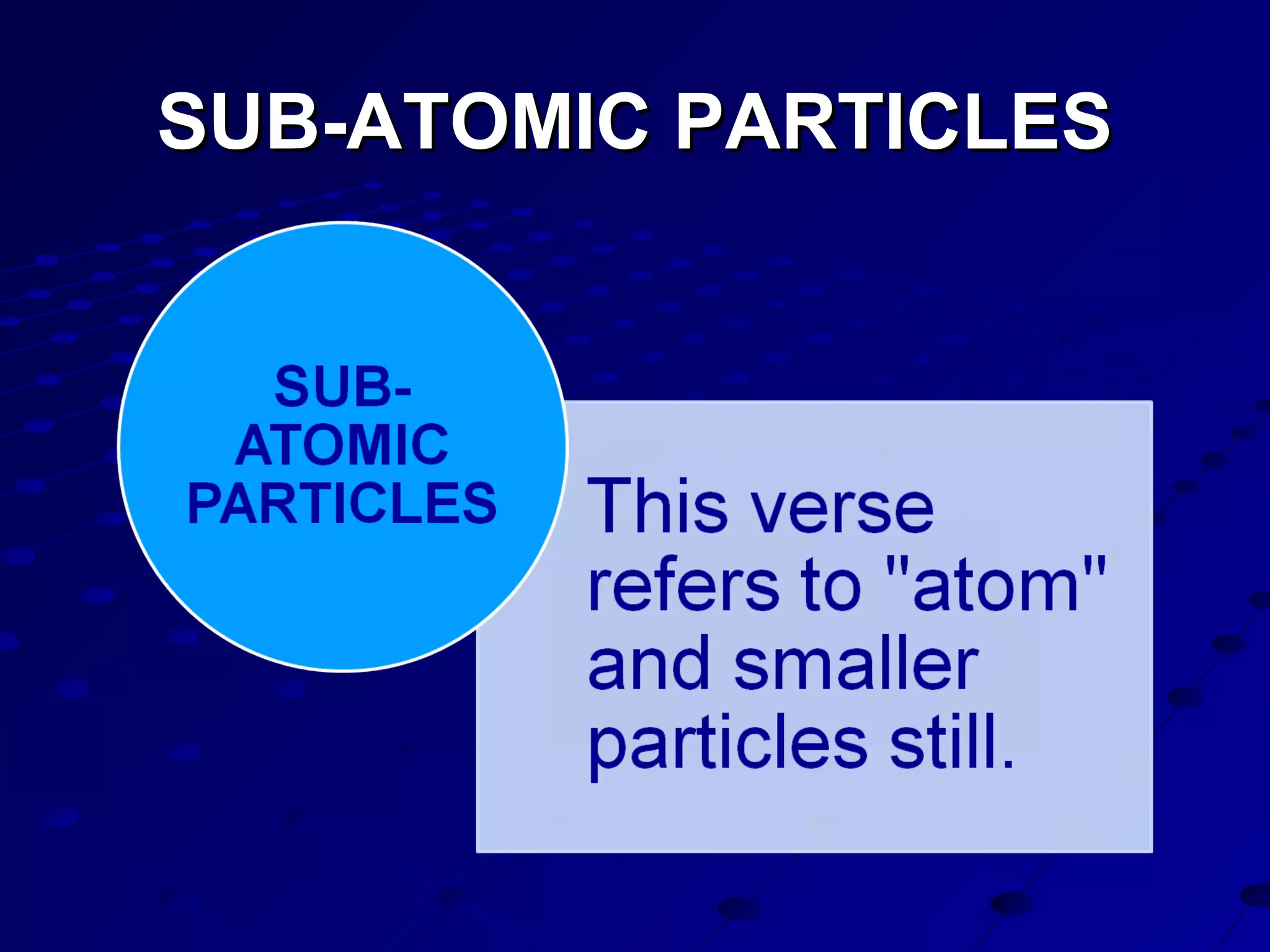 SUB-ATOMIC PARTICLES

SUB-ATOMIC PARTICLES

This verse refers to "atom" and smaller particles still.